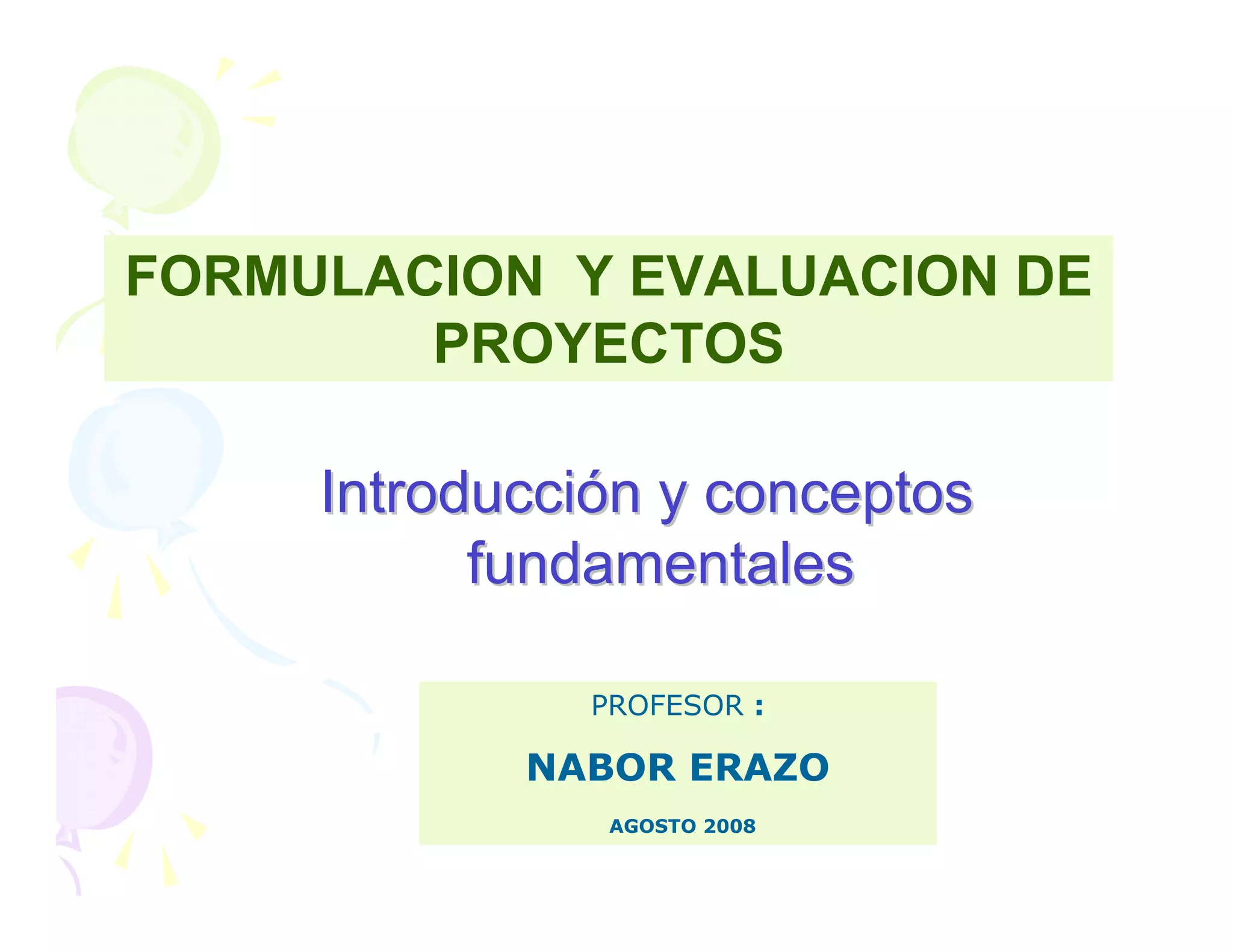 FORMULACION Y EVALUACION DE PROYECTOS

Introducción y conceptos fundamentales

PROFESOR :

NABOR ERAZO

AGOSTO 2008